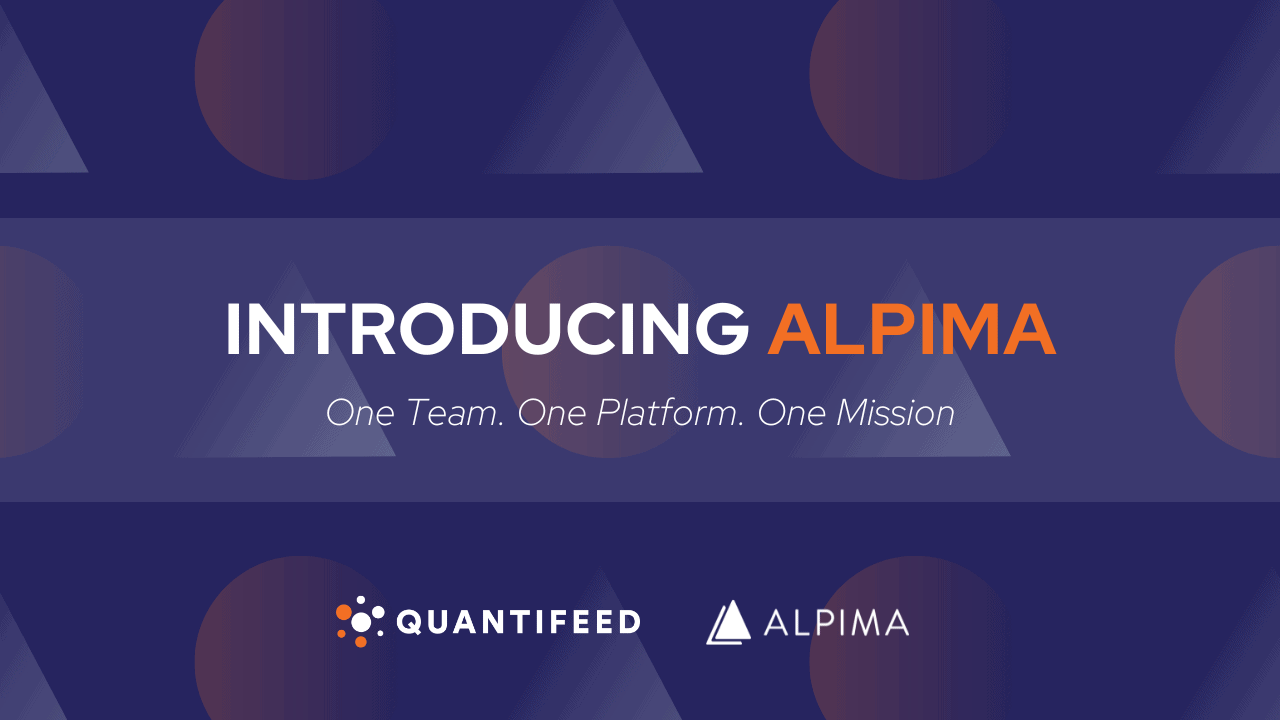 INTRODUCING ALPIMA

One Team. One Platform. One Mission

QUANTIFEED

ALPIMA